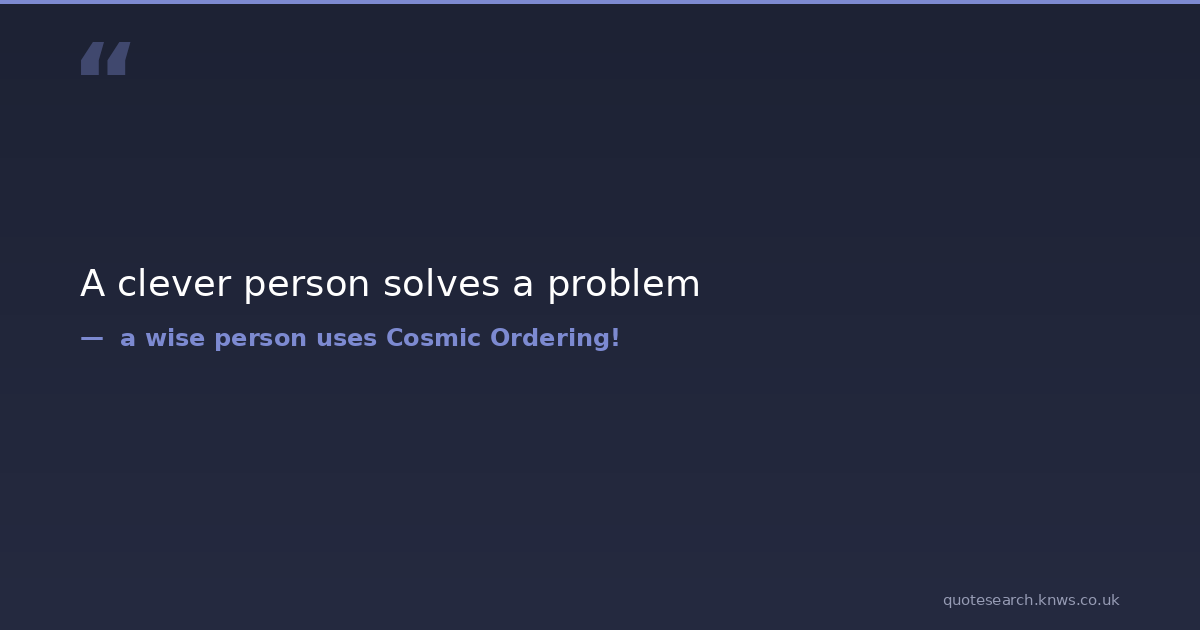 “

A clever person solves a problem

— a wise person uses Cosmic Ordering!

quotesearch.knws.co.uk